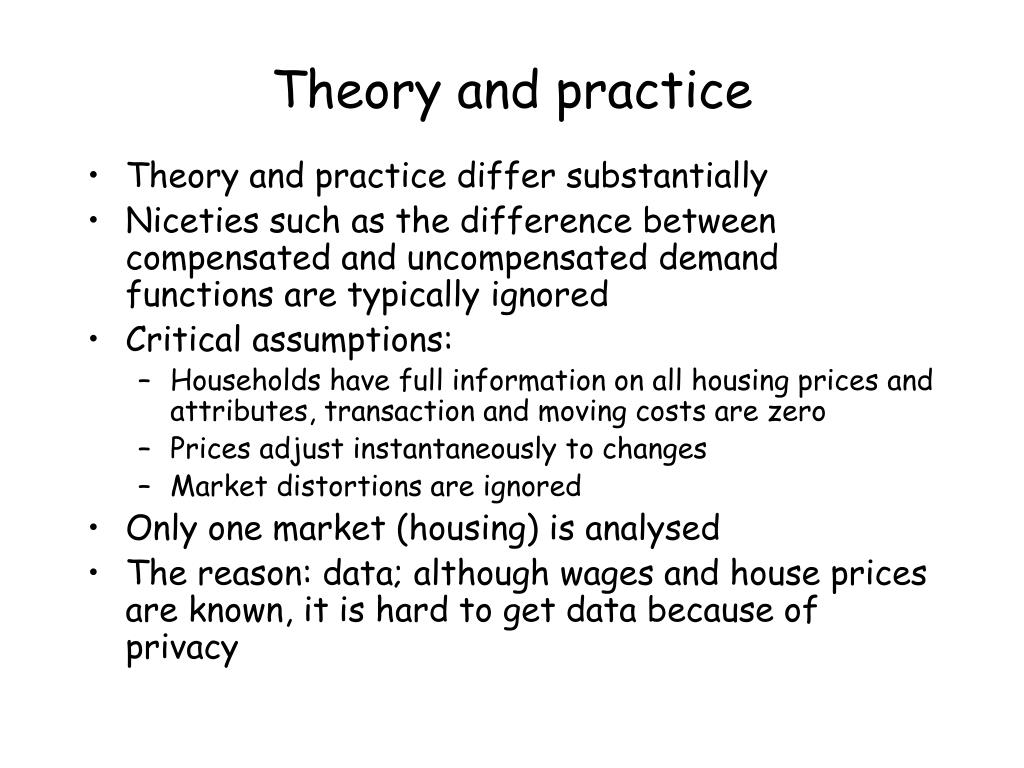 Theory and practice

• Theory and practice differ substantially
• Niceties such as the difference between compensated and uncompensated demand functions are typically ignored
• Critical assumptions:
  – Households have full information on all housing prices and attributes, transaction and moving costs are zero
  – Prices adjust instantaneously to changes
  – Market distortions are ignored
• Only one market (housing) is analysed
• The reason: data; although wages and house prices are known, it is hard to get data because of privacy